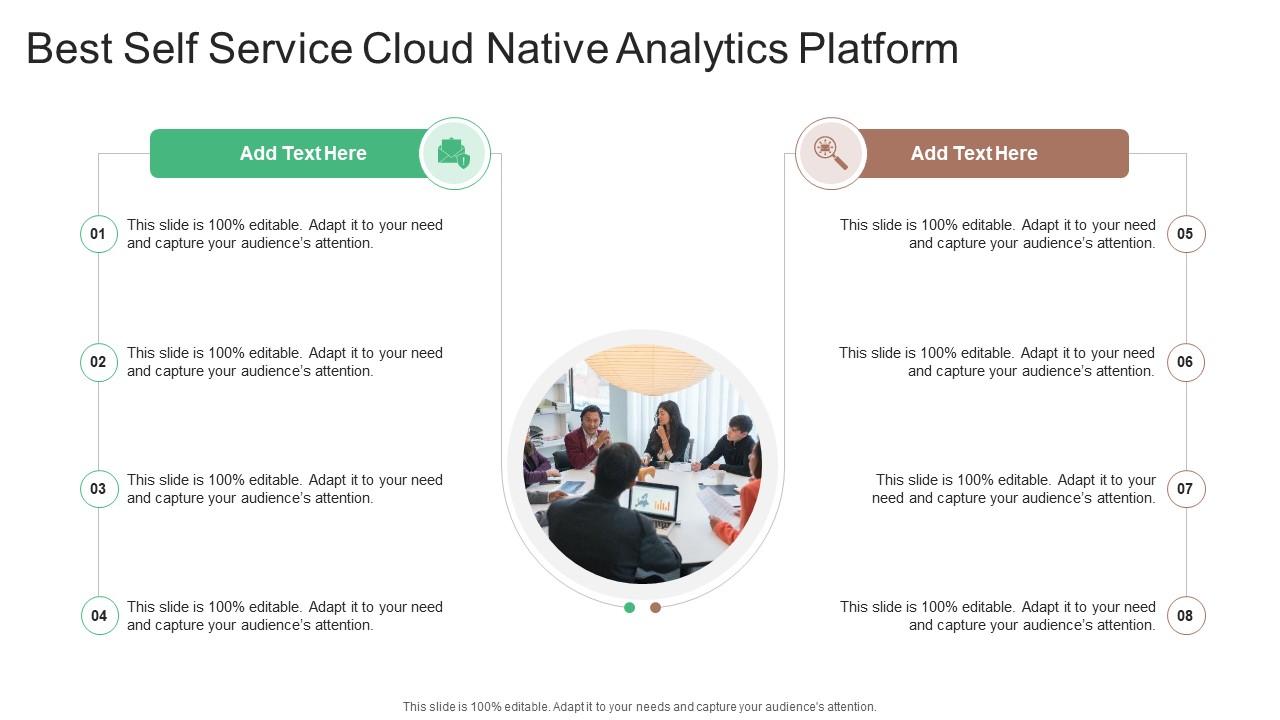 Best Self Service Cloud Native Analytics Platform

Add Text Here

01 This slide is 100% editable. Adapt it to your need and capture your audience's attention.

02 This slide is 100% editable. Adapt it to your need and capture your audience's attention.

03 This slide is 100% editable. Adapt it to your need and capture your audience's attention.

04 This slide is 100% editable. Adapt it to your need and capture your audience's attention.

Add Text Here

This slide is 100% editable. Adapt it to your need and capture your audience's attention. 05

This slide is 100% editable. Adapt it to your need and capture your audience's attention. 06

This slide is 100% editable. Adapt it to your need and capture your audience's attention. 07

This slide is 100% editable. Adapt it to your need and capture your audience's attention. 08

This slide is 100% editable. Adapt it to your needs and capture your audience's attention.